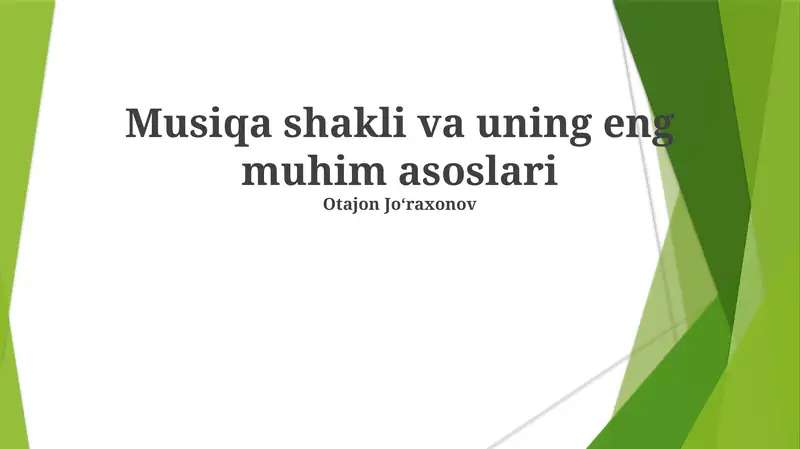 Musiqa shakli va uning eng muhim asoslari
Otajon Jo‘raxonov